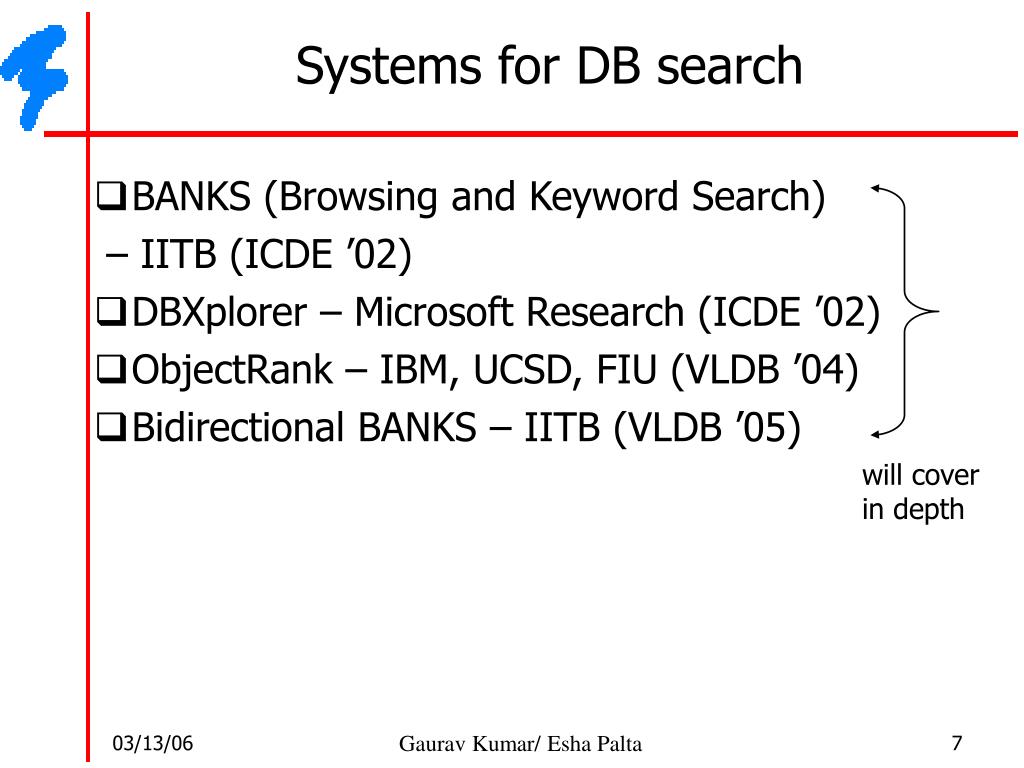 Systems for DB search

❑BANKS (Browsing and Keyword Search) – IITB (ICDE ’02)
❑DBXplorer – Microsoft Research (ICDE ’02)
❑ObjectRank – IBM, UCSD, FIU (VLDB ’04)
❑Bidirectional BANKS – IITB (VLDB ’05)

will cover in depth

03/13/06

Gaurav Kumar/ Esha Palta

7